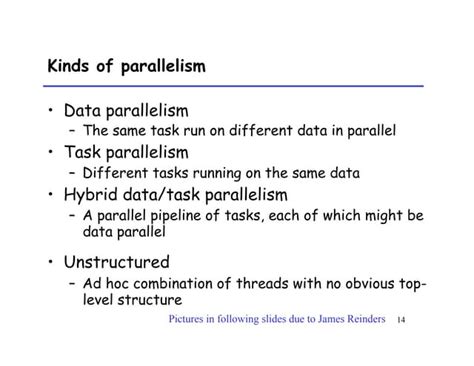 Kinds of parallelism

• Data parallelism
  – The same task run on different data in parallel
• Task parallelism
  – Different tasks running on the same data
• Hybrid data/task parallelism
  – A parallel pipeline of tasks, each of which might be data parallel
• Unstructured
  – Ad hoc combination of threads with no obvious top-level structure

Pictures in following slides due to James Reinders 14